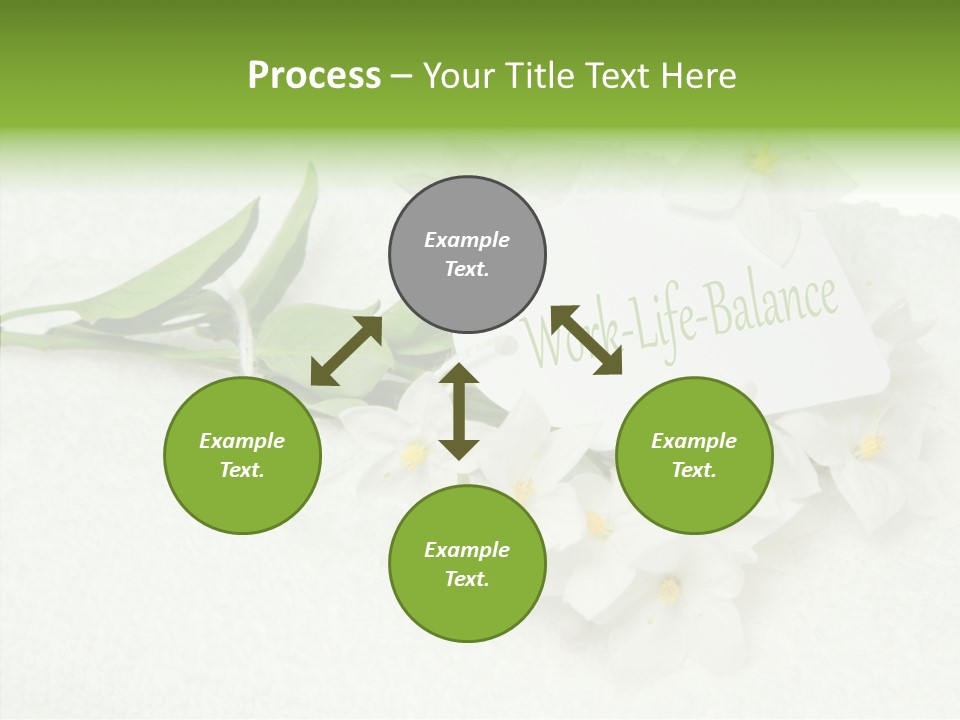 Process – Your Title Text Here

Example Text.

Work-Life-Balance

Example Text.

Example Text.

Example Text.